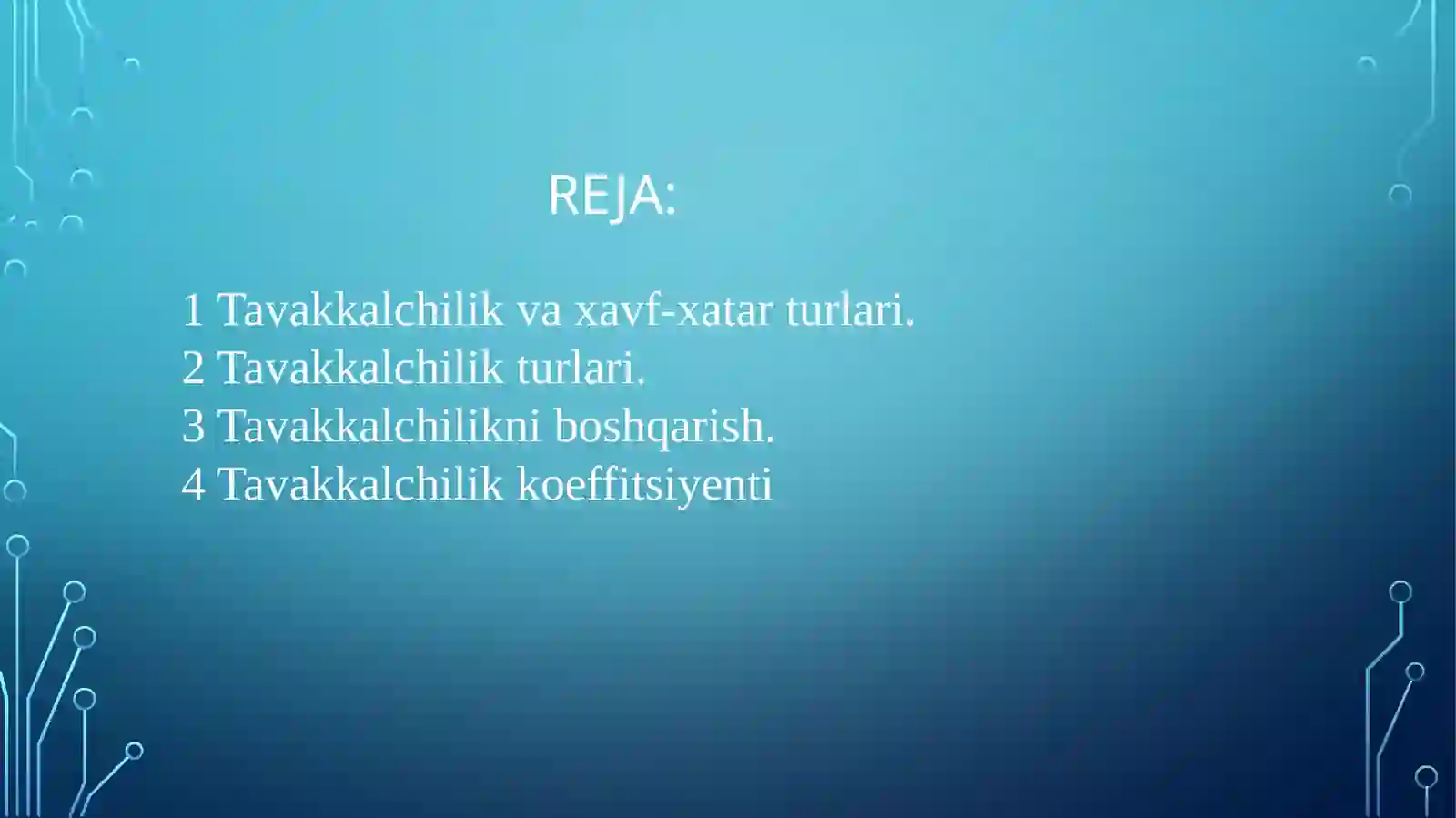 REJA:

1 Tavakkalchilik va xavf-xatar turlari.
2 Tavakkalchilik turlari.
3 Tavakkalchilikni boshqarish.
4 Tavakkalchilik koeffitsiyenti